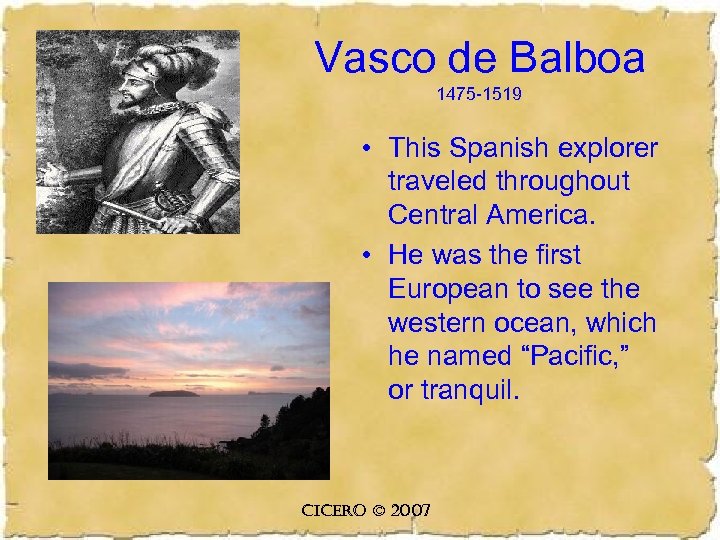 Vasco de Balboa
1475-1519

• This Spanish explorer traveled throughout Central America.

• He was the first European to see the western ocean, which he named “Pacific,” or tranquil.

CICERO © 2007